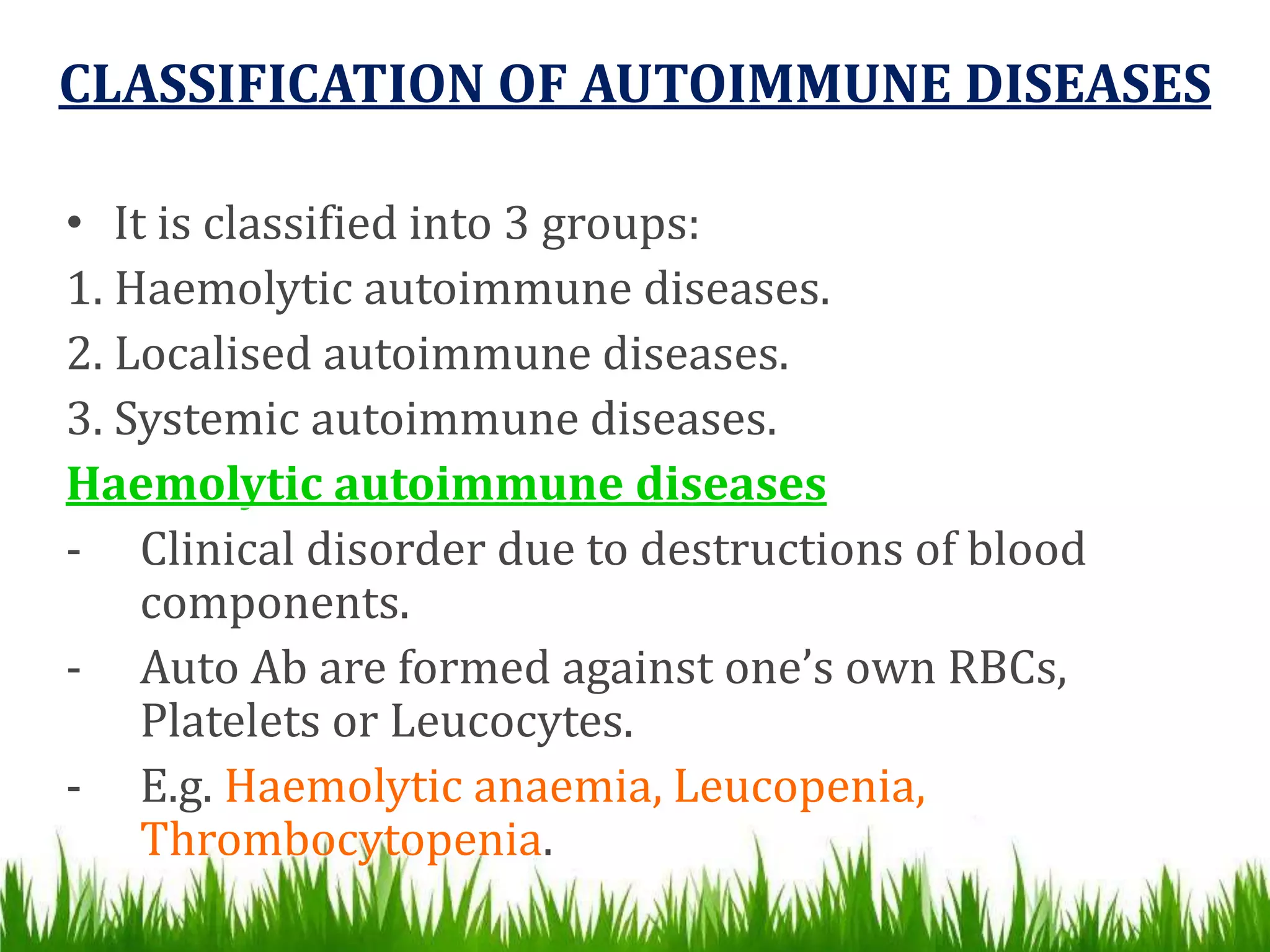 CLASSIFICATION OF AUTOIMMUNE DISEASES

• It is classified into 3 groups:
1. Haemolytic autoimmune diseases.
2. Localised autoimmune diseases.
3. Systemic autoimmune diseases.

Haemolytic autoimmune diseases

- Clinical disorder due to destructions of blood components.
- Auto Ab are formed against one's own RBCs, Platelets or Leucocytes.
- E.g. Haemolytic anaemia, Leucopenia, Thrombocytopenia.